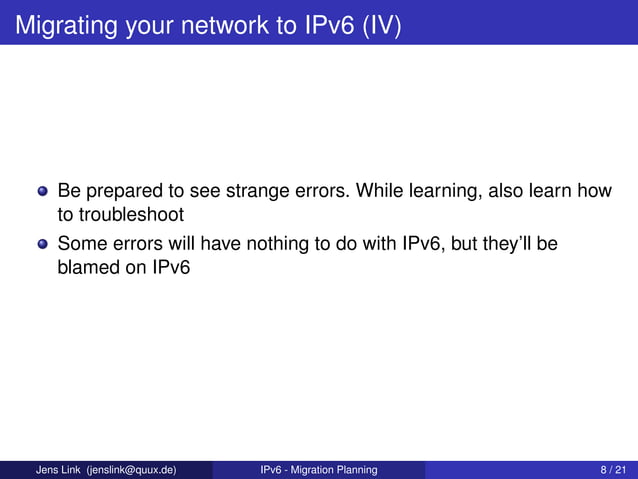 Migrating your network to IPv6 (IV)

- Be prepared to see strange errors. While learning, also learn how to troubleshoot
- Some errors will have nothing to do with IPv6, but they'll be blamed on IPv6

Jens Link (jenslink@quux.de)   IPv6 - Migration Planning   8 / 21